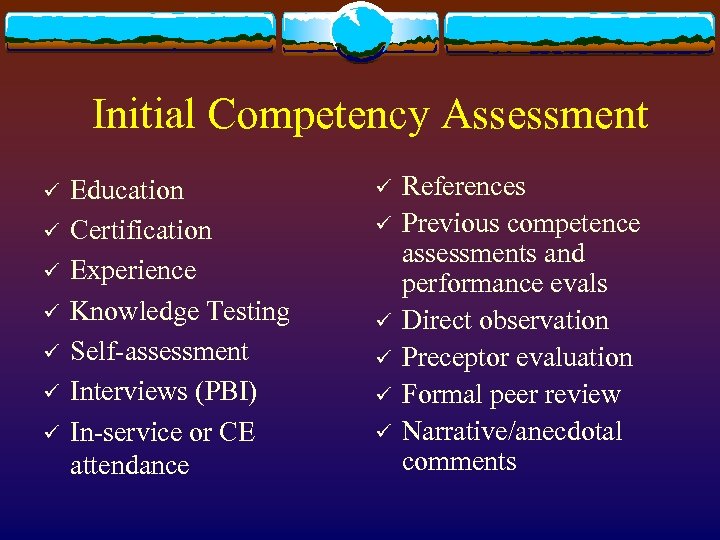 Initial Competency Assessment

✓ Education
✓ Certification
✓ Experience
✓ Knowledge Testing
✓ Self-assessment
✓ Interviews (PBI)
✓ In-service or CE attendance

✓ References
✓ Previous competence assessments and performance evals
✓ Direct observation
✓ Preceptor evaluation
✓ Formal peer review
✓ Narrative/anecdotal comments